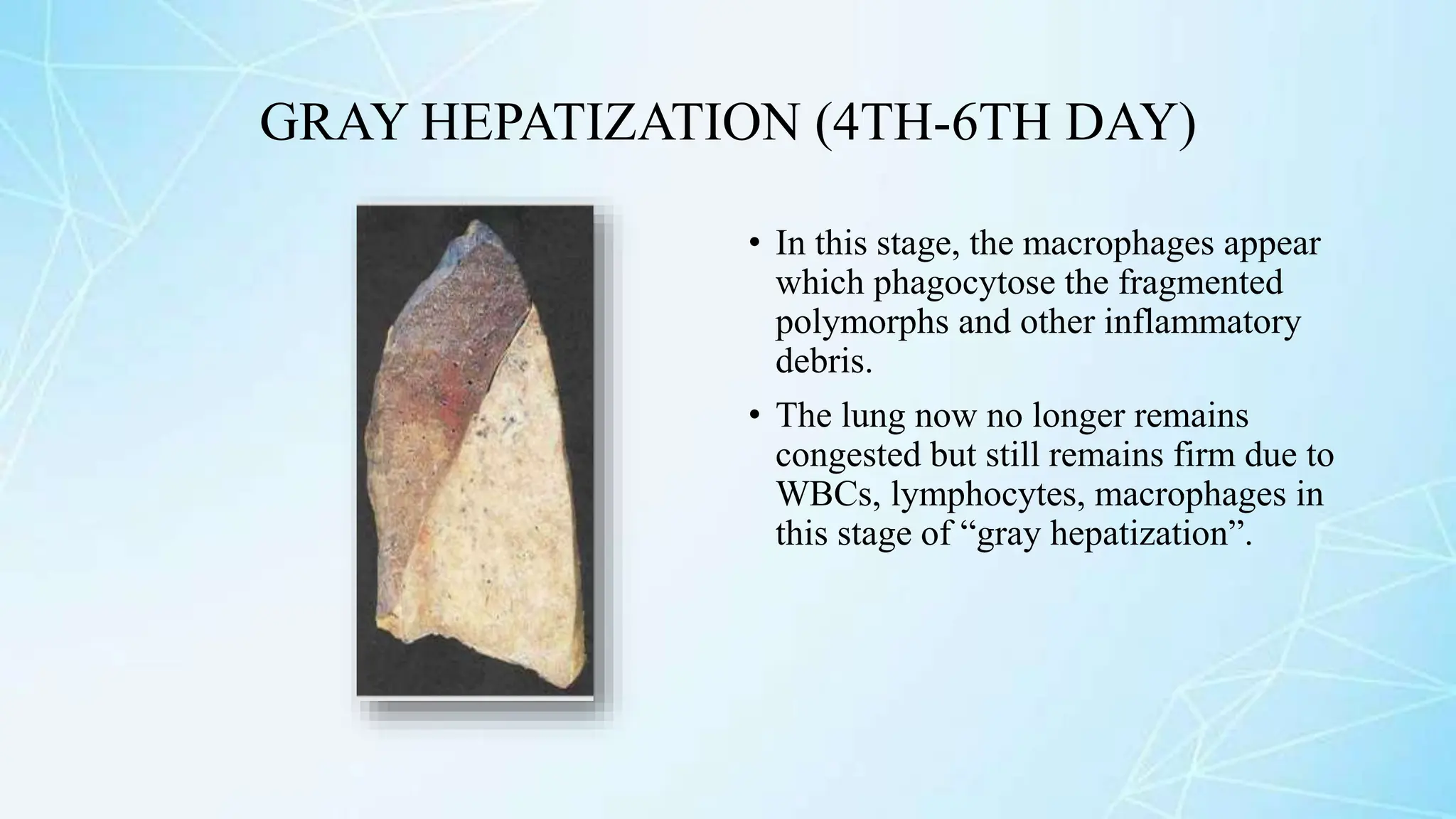 GRAY HEPATIZATION (4TH-6TH DAY)

• In this stage, the macrophages appear which phagocytose the fragmented polymorphs and other inflammatory debris.

• The lung now no longer remains congested but still remains firm due to WBCs, lymphocytes, macrophages in this stage of “gray hepatization”.